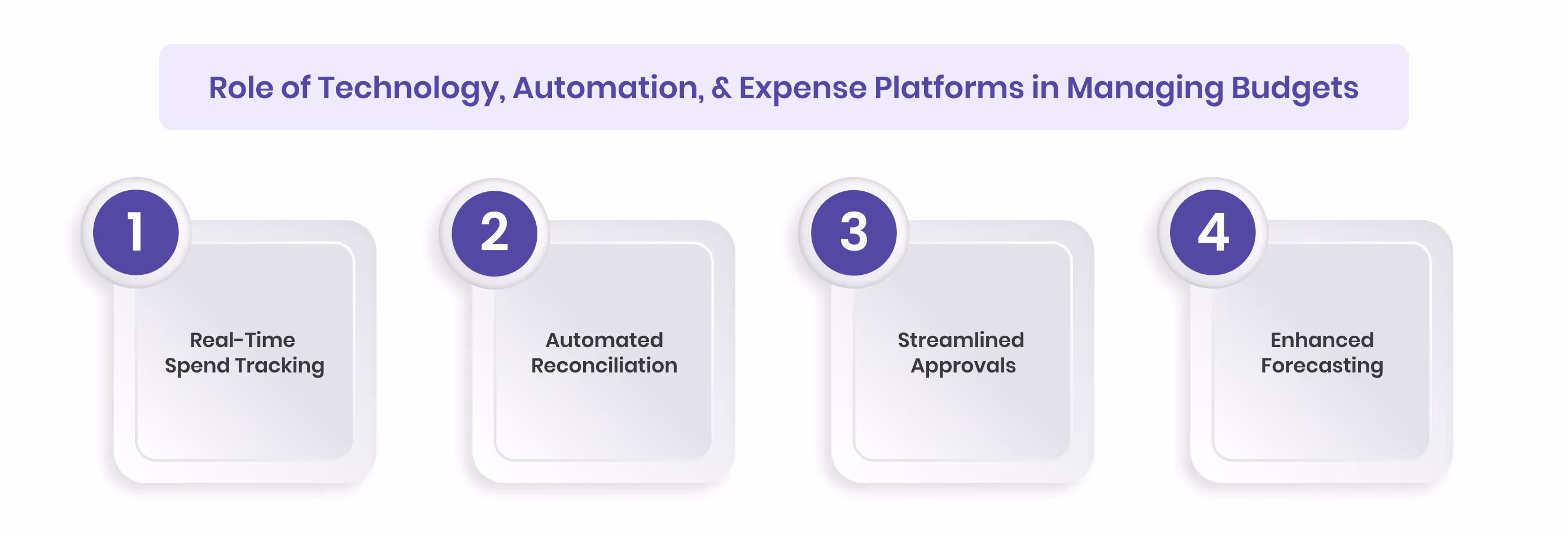 Role of Technology, Automation, & Expense Platforms in Managing Budgets

1
Real-Time Spend Tracking

2
Automated Reconciliation

3
Streamlined Approvals

4
Enhanced Forecasting